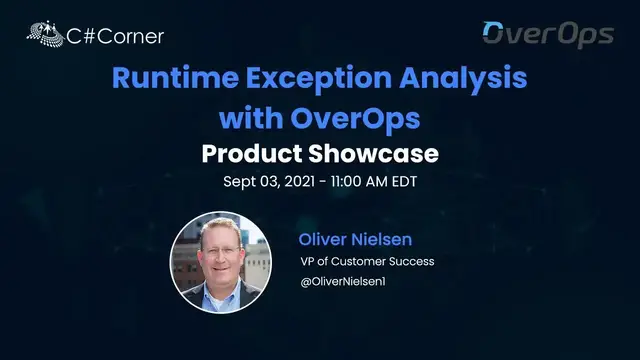 C#Corner

OverOps

Runtime Exception Analysis with OverOps

Product Showcase

Sept 03, 2021 - 11:00 AM EDT

Oliver Nielsen

VP of Customer Success

@OliverNielsen1